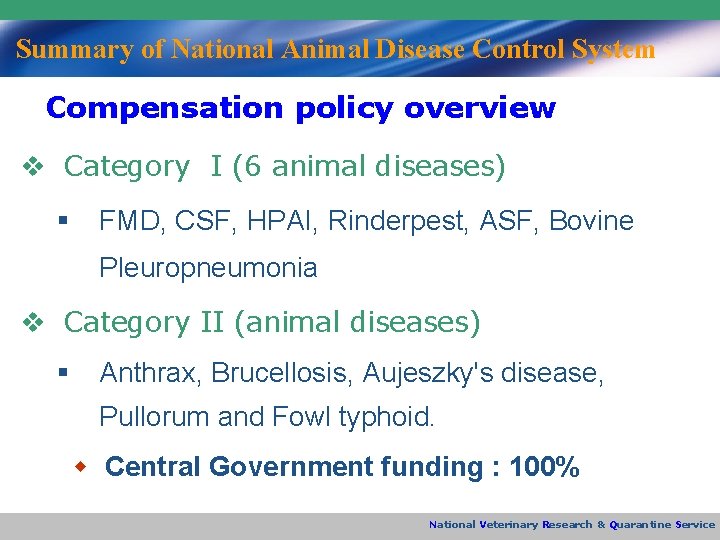 Summary of National Animal Disease Control System

Compensation policy overview

❖ Category I (6 animal diseases)

▪ FMD, CSF, HPAI, Rinderpest, ASF, Bovine Pleuropneumonia

❖ Category II (animal diseases)

▪ Anthrax, Brucellosis, Aujeszky's disease, Pullorum and Fowl typhoid.

◆ Central Government funding : 100%

National Veterinary Research & Quarantine Service